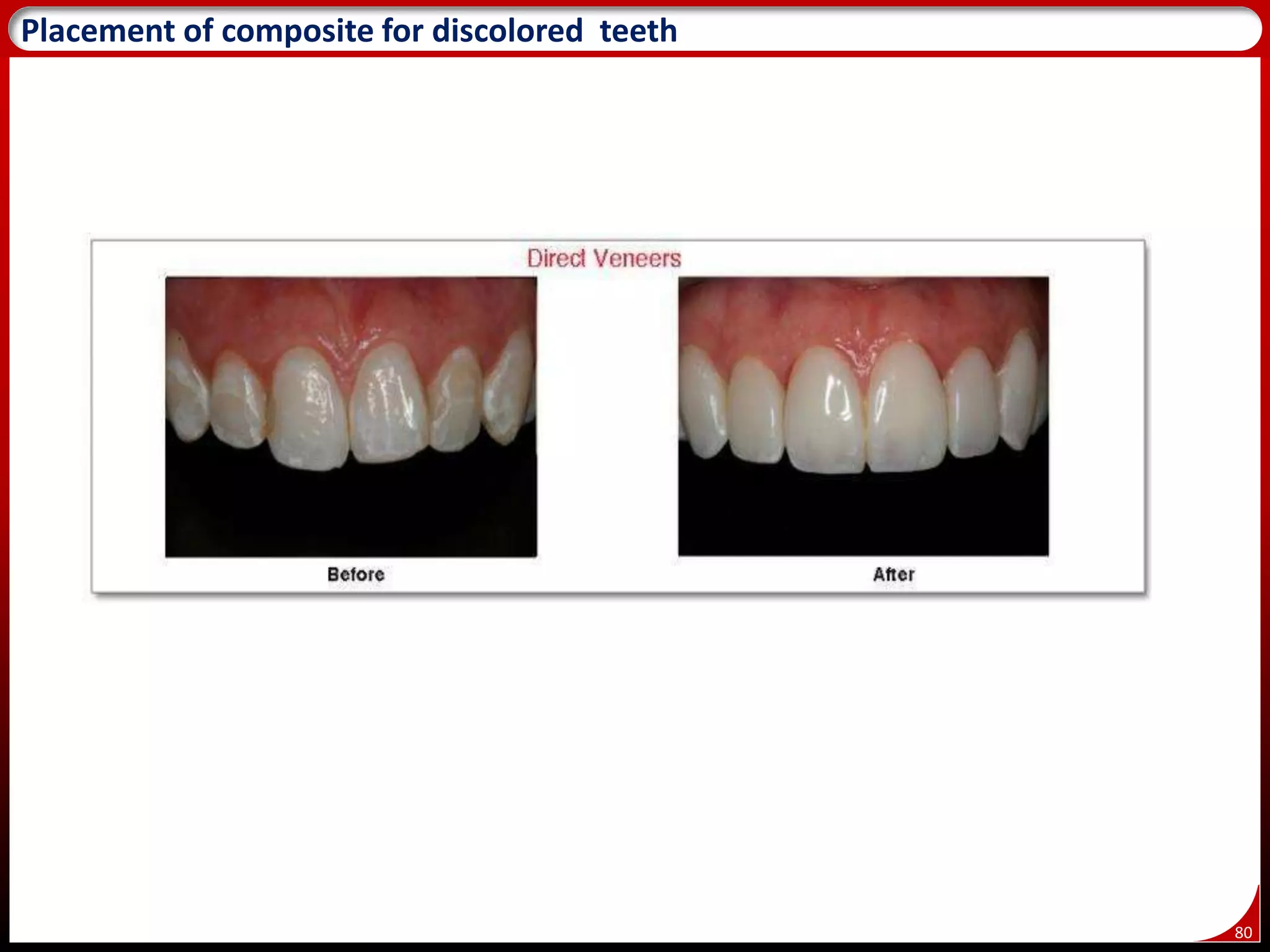 Placement of composite for discolored teeth

Direct Veneers

Before

After

80